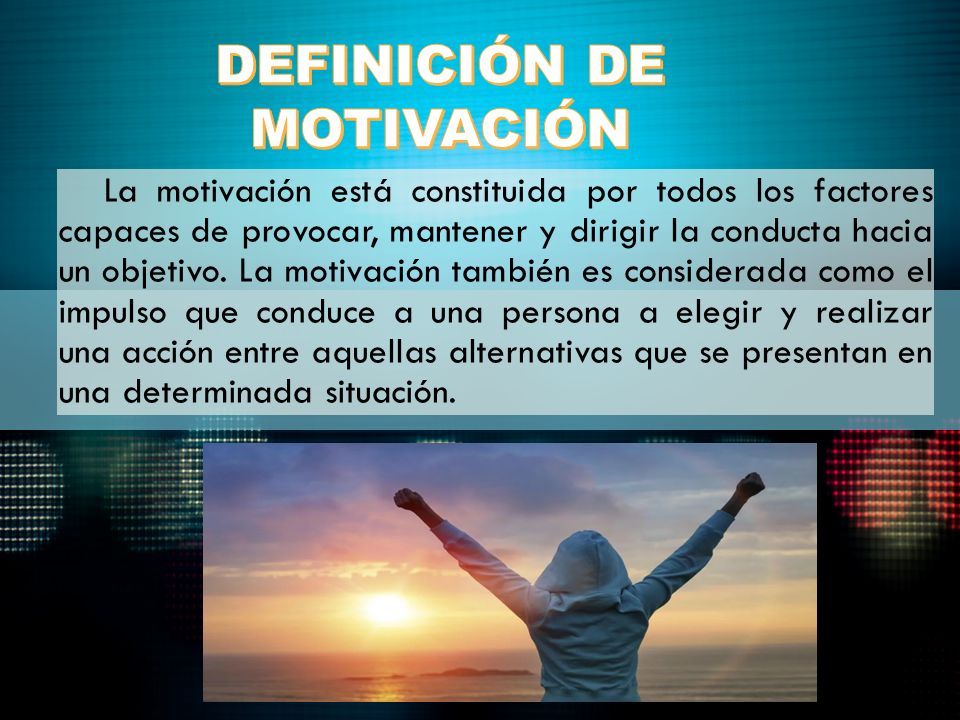 DEFINICIÓN DE MOTIVACIÓN

La motivación está constituida por todos los factores capaces de provocar, mantener y dirigir la conducta hacia un objetivo. La motivación también es considerada como el impulso que conduce a una persona a elegir y realizar una acción entre aquellas alternativas que se presentan en una determinada situación.